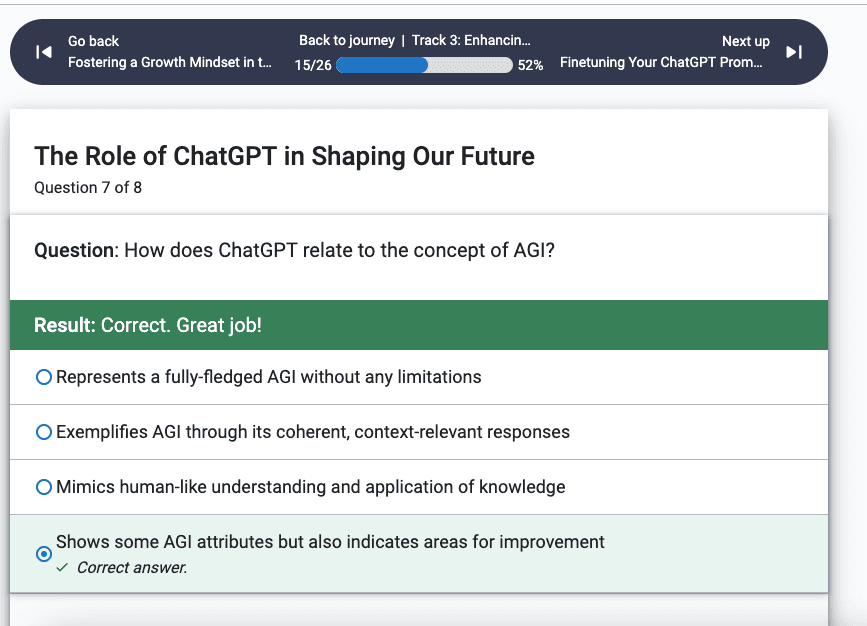 Go back
Fostering a Growth Mindset in t...

Back to journey | Track 3: Enhancin...
15/26 52%

Next up
Finetuning Your ChatGPT Prom...

The Role of ChatGPT in Shaping Our Future
Question 7 of 8

Question: How does ChatGPT relate to the concept of AGI?

Result: Correct. Great job!

Represents a fully-fledged AGI without any limitations

Exemplifies AGI through its coherent, context-relevant responses

Mimics human-like understanding and application of knowledge

Shows some AGI attributes but also indicates areas for improvement
✓ Correct answer.